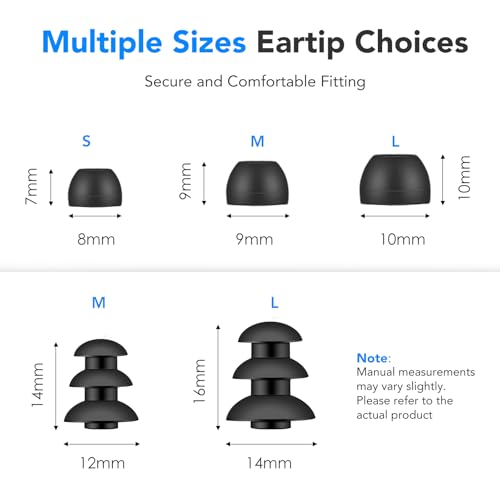 Multiple Sizes Eartip Choices

Secure and Comfortable Fitting

S

7mm

8mm

M

9mm

9mm

L

10mm

10mm

M

14mm

12mm

L

16mm

14mm

Note:
Manual measurements may vary slightly. Please refer to the actual product